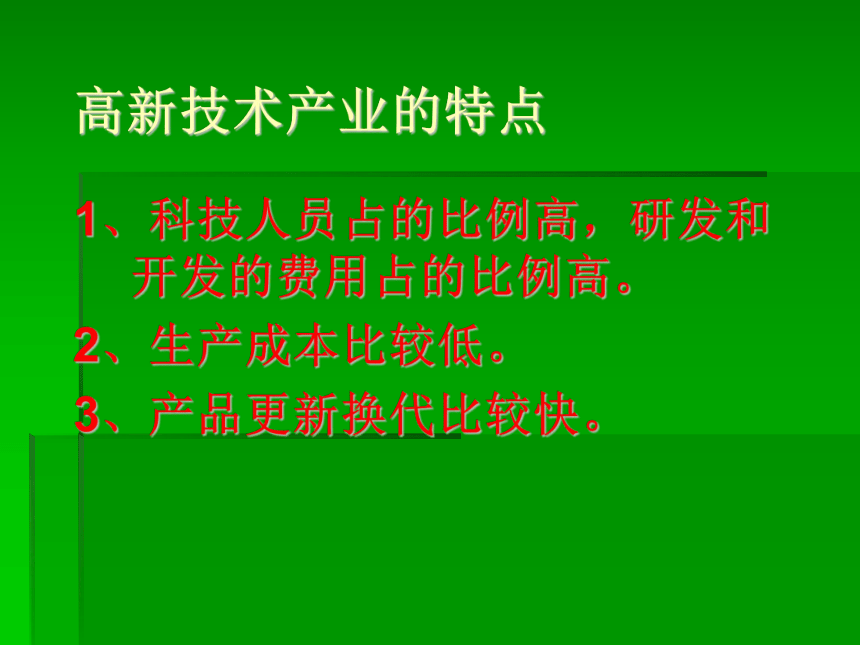 高新技术产业的特点

1、科技人员占的比例高，研发和开发的费用占的比例高。

2、生产成本比较低。

3、产品更新换代比较快。